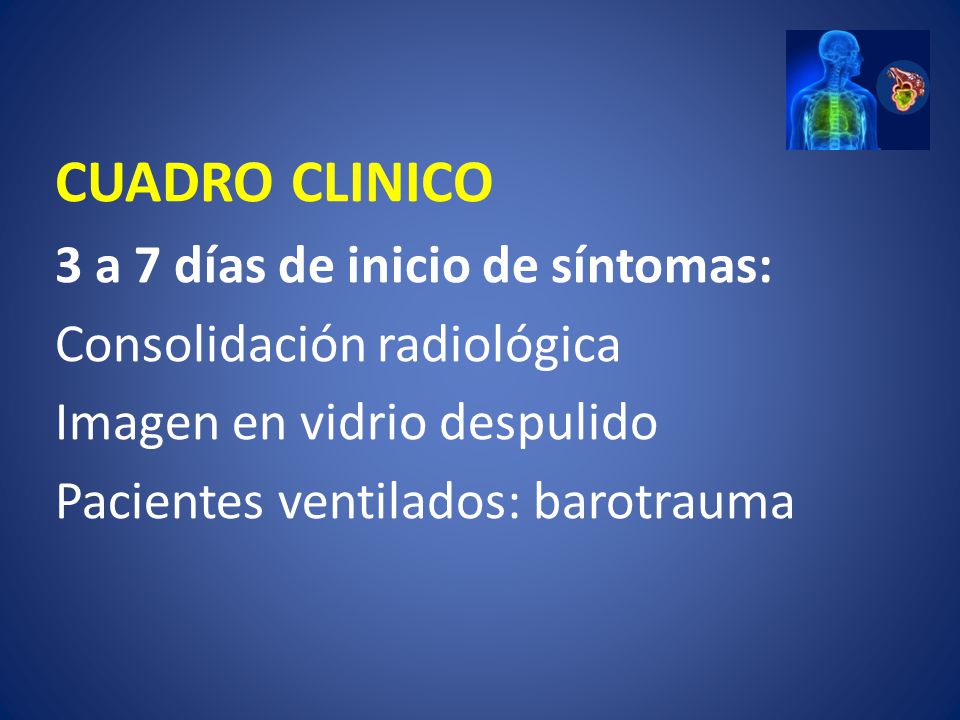 CUADRO CLINICO

3 a 7 días de inicio de síntomas:

Consolidación radiológica

Imagen en vidrio despulido

Pacientes ventilados: barotrauma